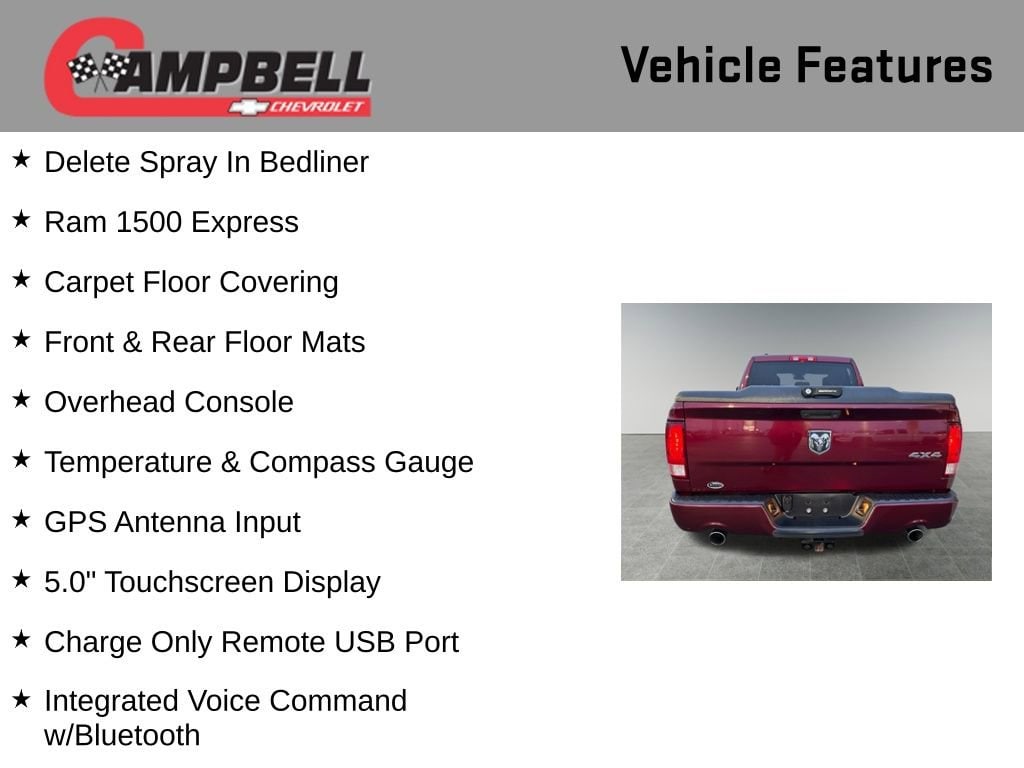 CAMPBELL
CHEVROLET

Vehicle Features

★ Delete Spray In Bedliner

★ Ram 1500 Express

★ Carpet Floor Covering

★ Front & Rear Floor Mats

★ Overhead Console

★ Temperature & Compass Gauge

★ GPS Antenna Input

★ 5.0" Touchscreen Display

★ Charge Only Remote USB Port

★ Integrated Voice Command w/Bluetooth

4X4